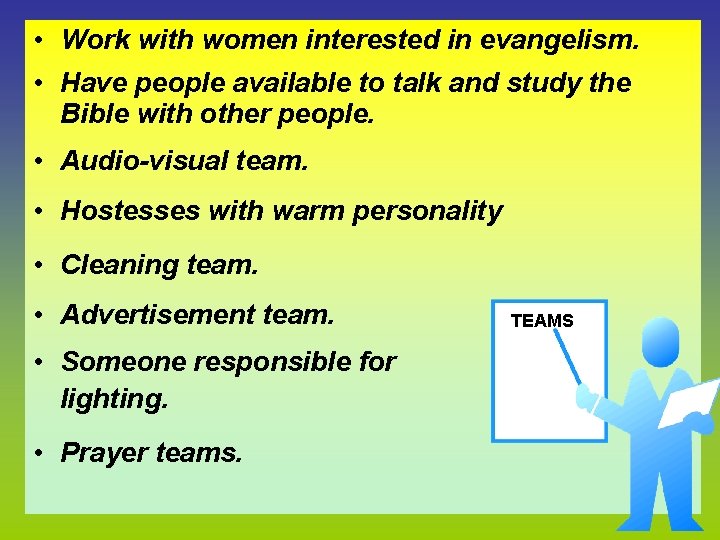 • Work with women interested in evangelism.

• Have people available to talk and study the Bible with other people.

• Audio-visual team.

• Hostesses with warm personality

• Cleaning team.

• Advertisement team.

• Someone responsible for lighting.

• Prayer teams.

TEAMS